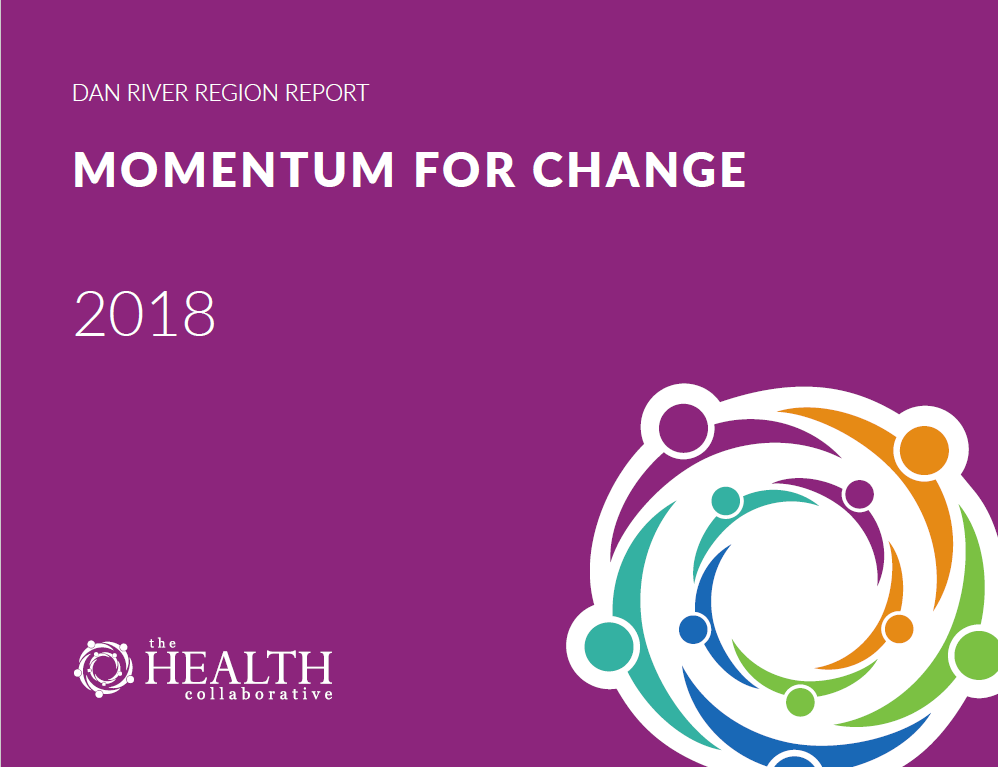 DAN RIVER REGION REPORT

MOMENTUM FOR CHANGE

2018

the
HEALTH
collaborative